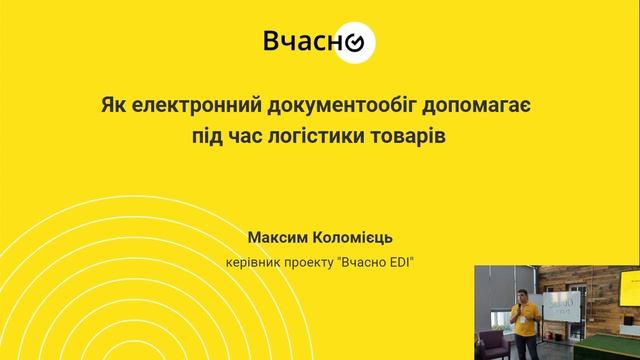 Вчасно

Як електронний документообіг допомагає під час логістики товарів

Максим Коломієць

керівник проекту "Вчасно EDI"